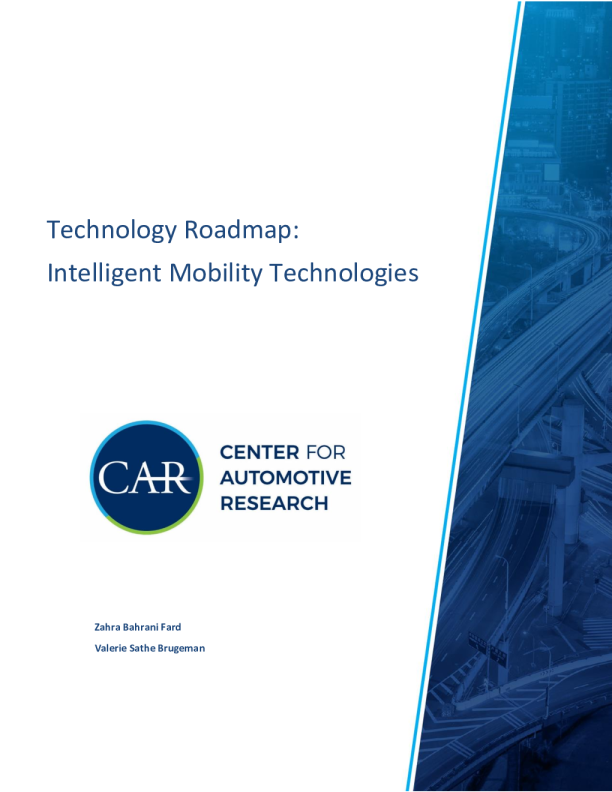 Technology Roadmap:
Intelligent Mobility Technologies

CAR

CENTER FOR
AUTOMOTIVE
RESEARCH

Zahra Bahrani Fard
Valerie Sathe Brugeman